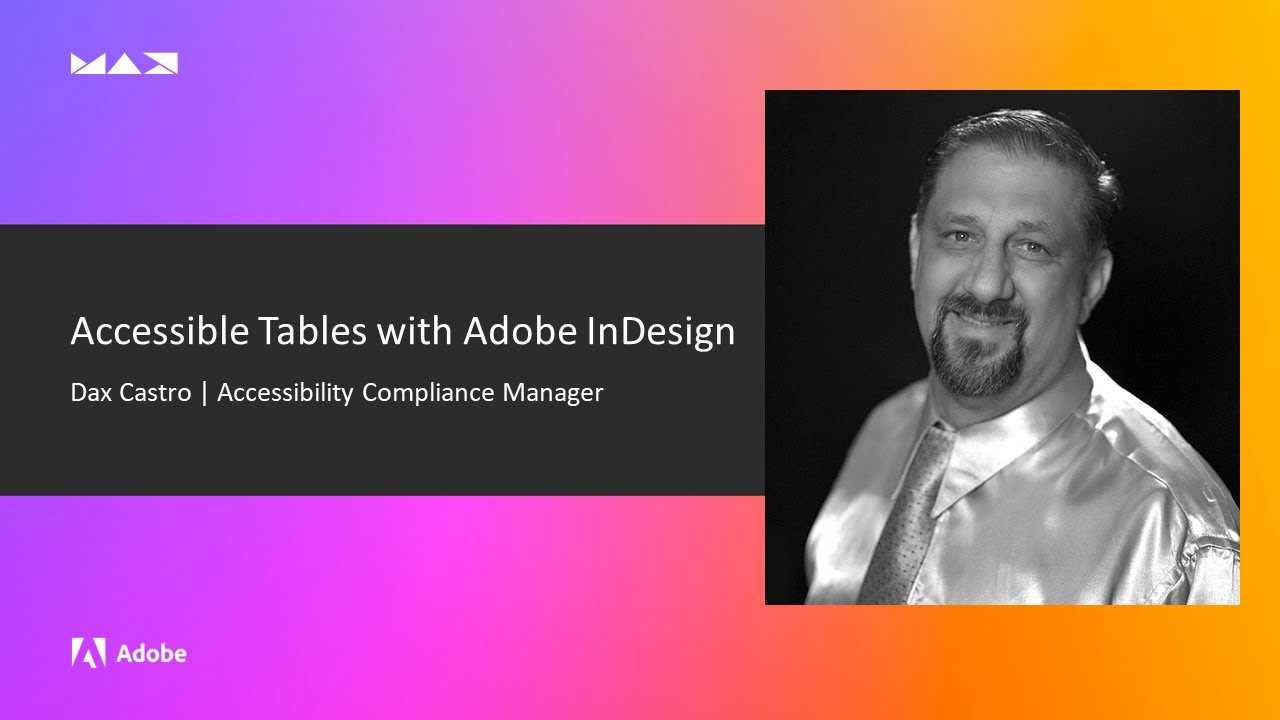 MAX

Accessible Tables with Adobe InDesign

Dax Castro | Accessibility Compliance Manager

Adobe